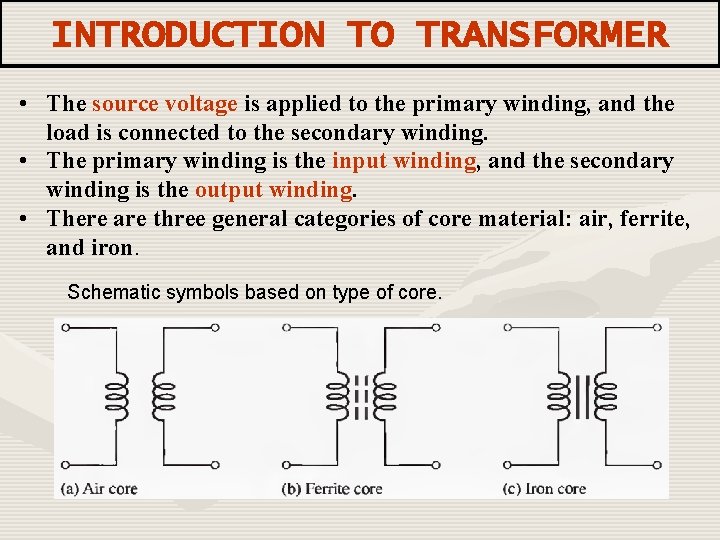 INTRODUCTION TO TRANSFORMER

• The source voltage is applied to the primary winding, and the load is connected to the secondary winding.
• The primary winding is the input winding, and the secondary winding is the output winding.
• There are three general categories of core material: air, ferrite, and iron.

Schematic symbols based on type of core.

(a) Air core

(b) Ferrite core

(c) Iron core